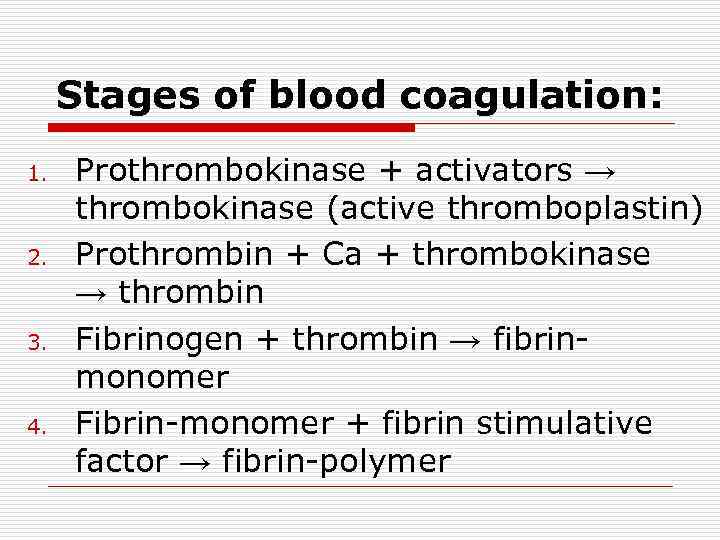 Stages of blood coagulation:

1. Prothrombokinase + activators → thrombokinase (active thromboplastin)
2. Prothrombin + Ca + thrombokinase → thrombin
3. Fibrinogen + thrombin → fibrin-monomer
4. Fibrin-monomer + fibrin stimulative factor → fibrin-polymer